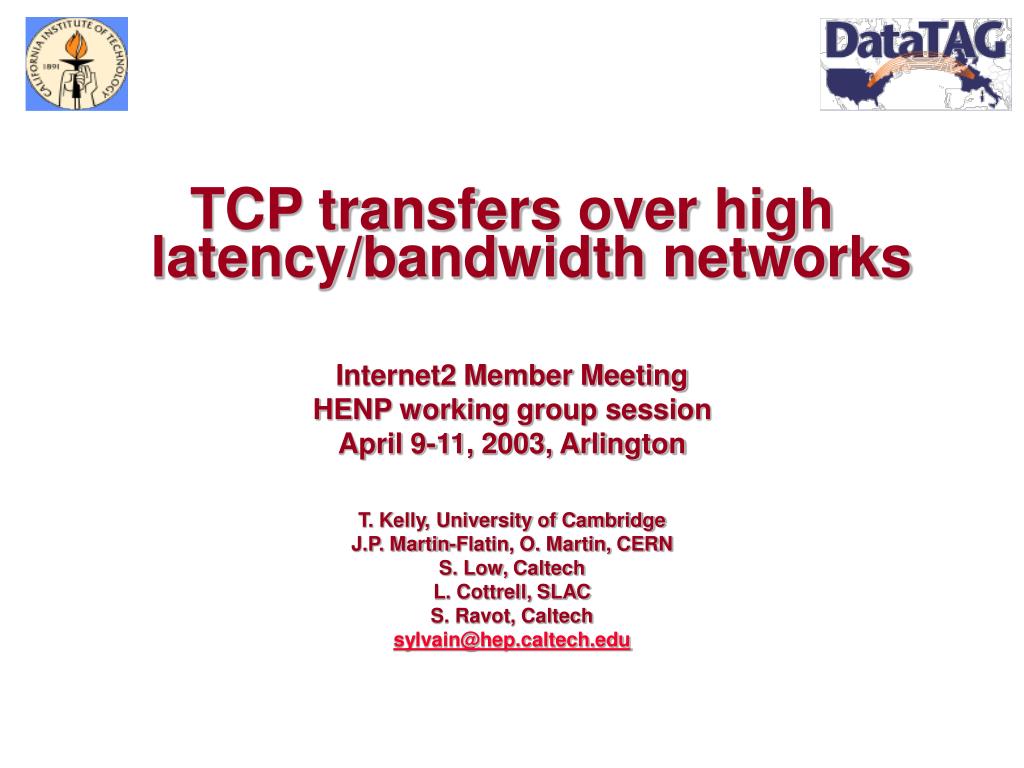 CALIFORNIA INSTITUTE OF TECHNOLOGY
1891

DataTAG

TCP transfers over high latency/bandwidth networks

Internet2 Member Meeting
HENP working group session
April 9-11, 2003, Arlington

T. Kelly, University of Cambridge
J.P. Martin-Flatin, O. Martin, CERN
S. Low, Caltech
L. Cottrell, SLAC
S. Ravot, Caltech
sylvain@hep.caltech.edu